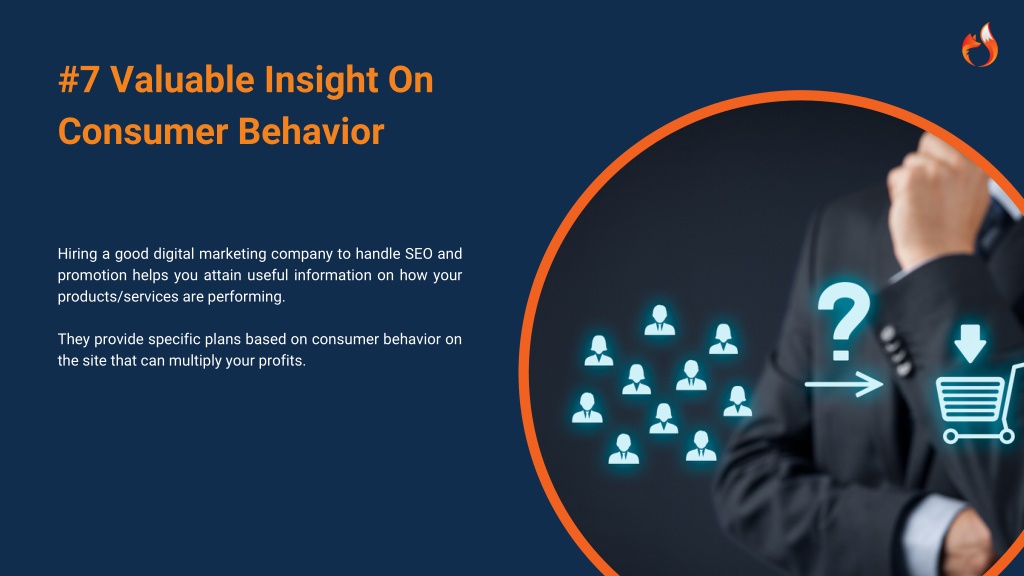 #7 Valuable Insight On Consumer Behavior

Hiring a good digital marketing company to handle SEO and promotion helps you attain useful information on how your products/services are performing.

They provide specific plans based on consumer behavior on the site that can multiply your profits.

?